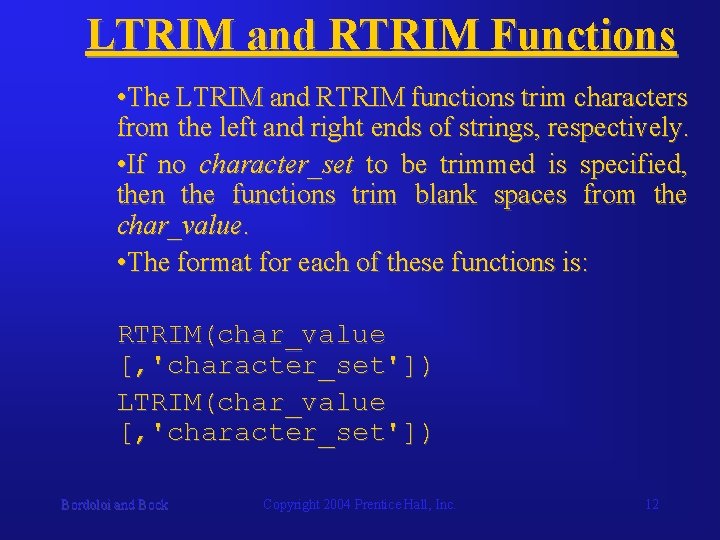 LTRIM and RTRIM Functions

•The LTRIM and RTRIM functions trim characters from the left and right ends of strings, respectively.

•If no character_set to be trimmed is specified, then the functions trim blank spaces from the char_value.

•The format for each of these functions is:

RTRIM(char_value [,'character_set'])

LTRIM(char_value [,'character_set'])

Bordoloi and Bock

Copyright 2004 Prentice Hall, Inc.

12